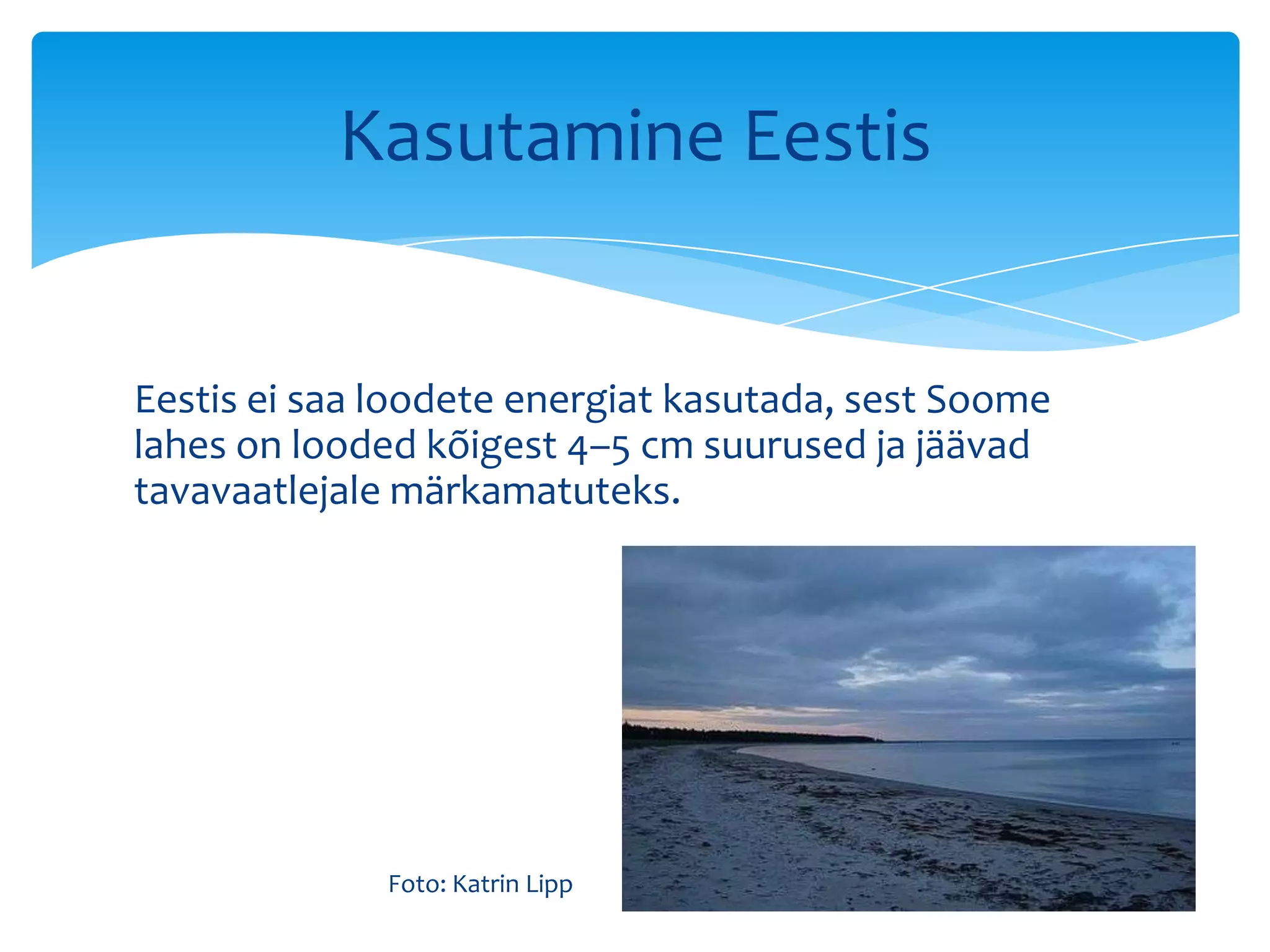 Kasutamine Eestis

Eestis ei saa loodete energiat kasutada, sest Soome lahes on looded kõigest 4–5 cm suurused ja jäävad tavavaatlejale märkamatuteks.

Foto: Katrin Lipp